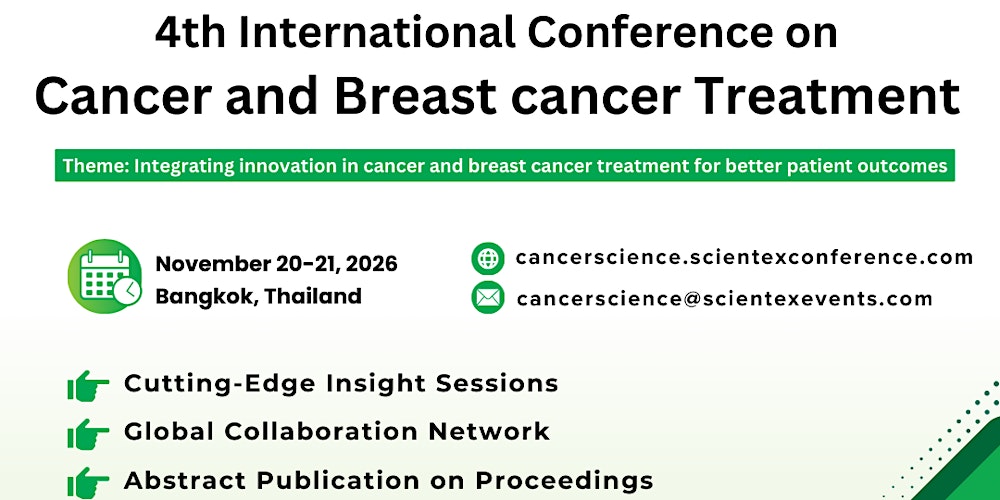 4th International Conference on
Cancer and Breast cancer Treatment

Theme: Integrating innovation in cancer and breast cancer treatment for better patient outcomes

November 20-21, 2026
Bangkok, Thailand

cancerscience.scientexconference.com
cancerscience@scientexevents.com

Cutting-Edge Insight Sessions
Global Collaboration Network
Abstract Publication on Proceedings